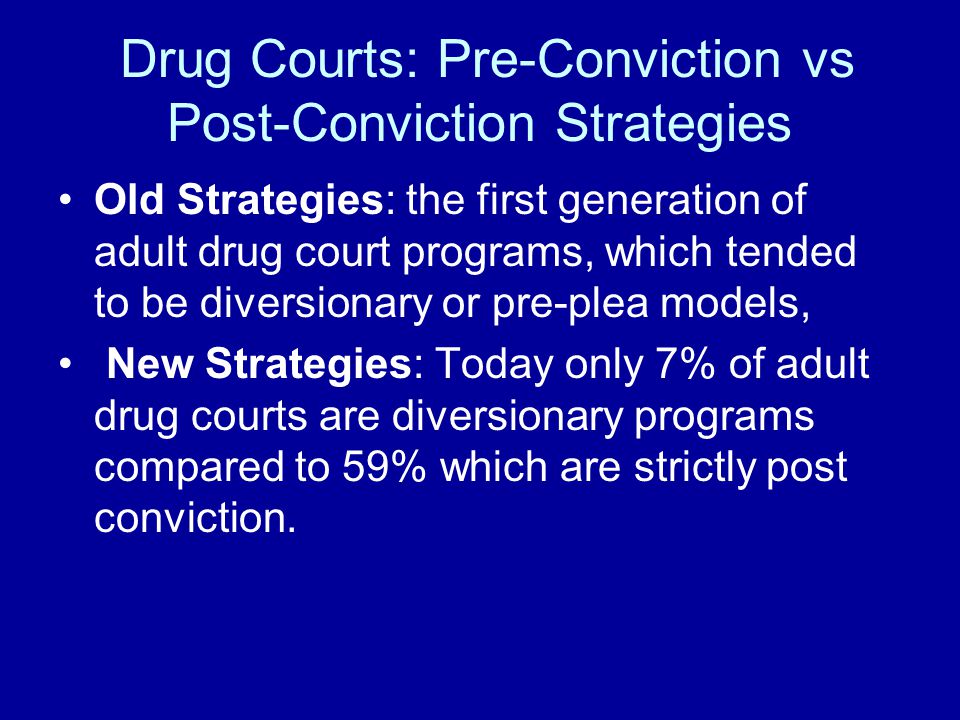 Drug Courts: Pre-Conviction vs Post-Conviction Strategies

• Old Strategies: the first generation of adult drug court programs, which tended to be diversionary or pre-plea models,

• New Strategies: Today only 7% of adult drug courts are diversionary programs compared to 59% which are strictly post conviction.